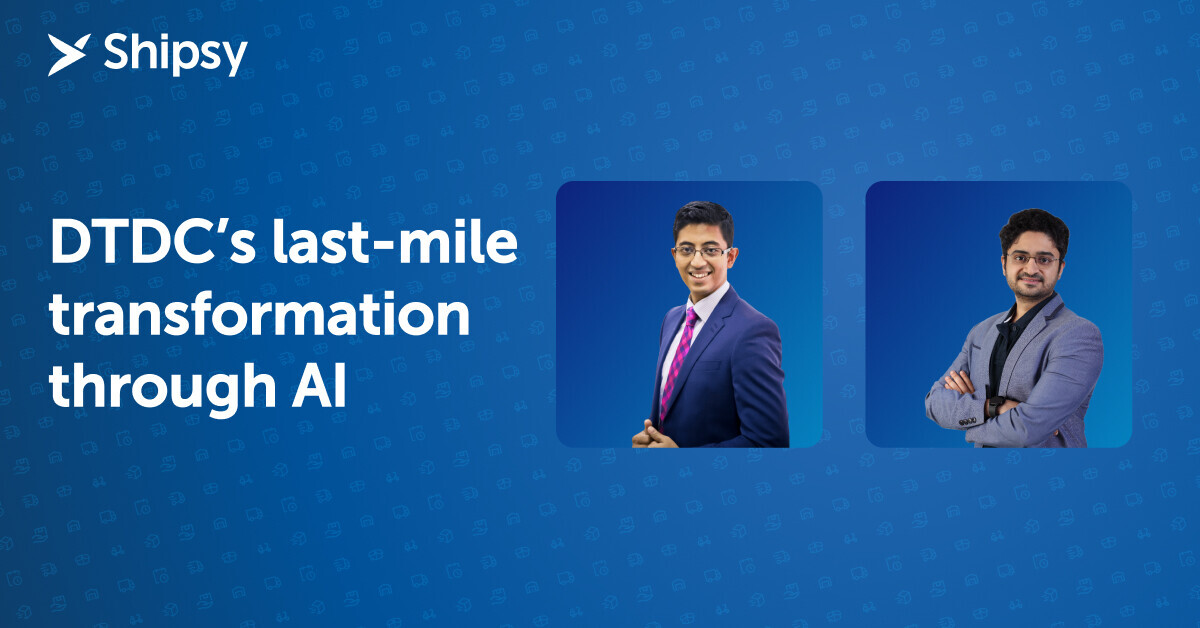 Shipsy

DTDC's last-mile transformation through AI